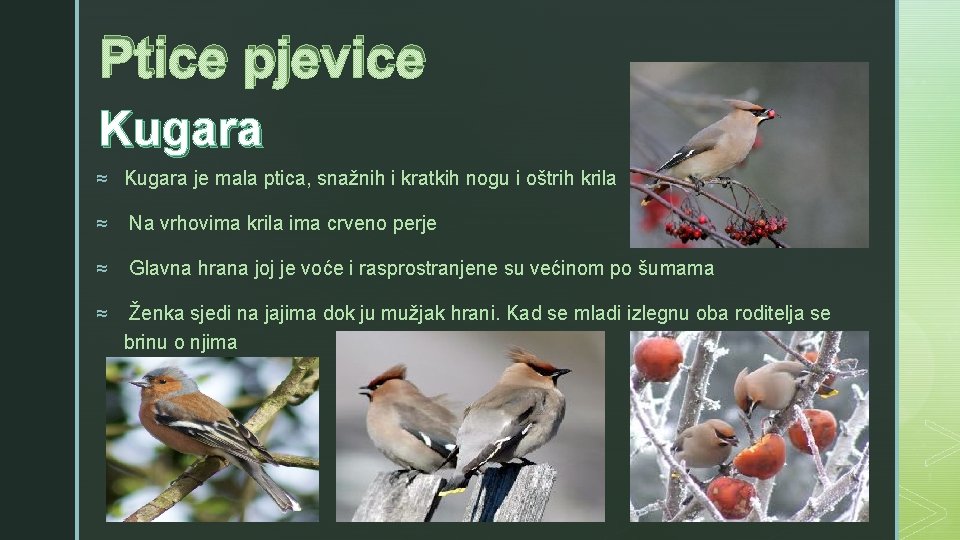 Ptice pjevice

Kugara

≈ Kugara je mala ptica, snažnih i kratkih nogu i oštrih krila

≈ Na vrhovima krila ima crveno perje

≈ Glavna hrana joj je voće i rasprostranjene su većinom po šumama

≈ Ženka sjedi na jajima dok ju mužjak hrani. Kad se mladi izlegnu oba roditelja se brinu o njima